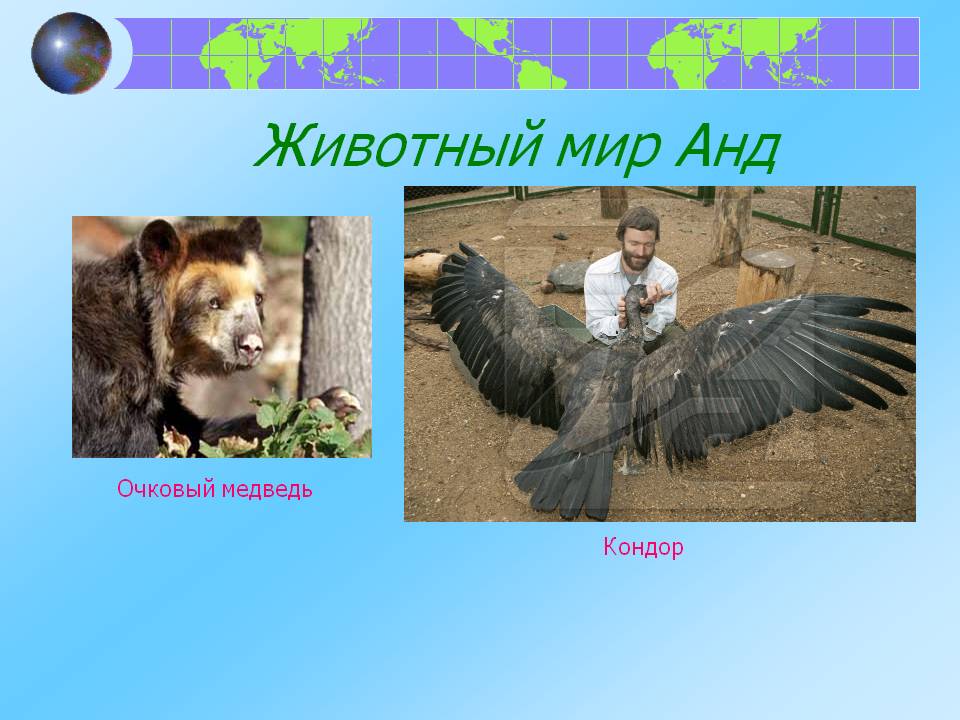 Животный мир Анд

Очковый медведь

Кондор